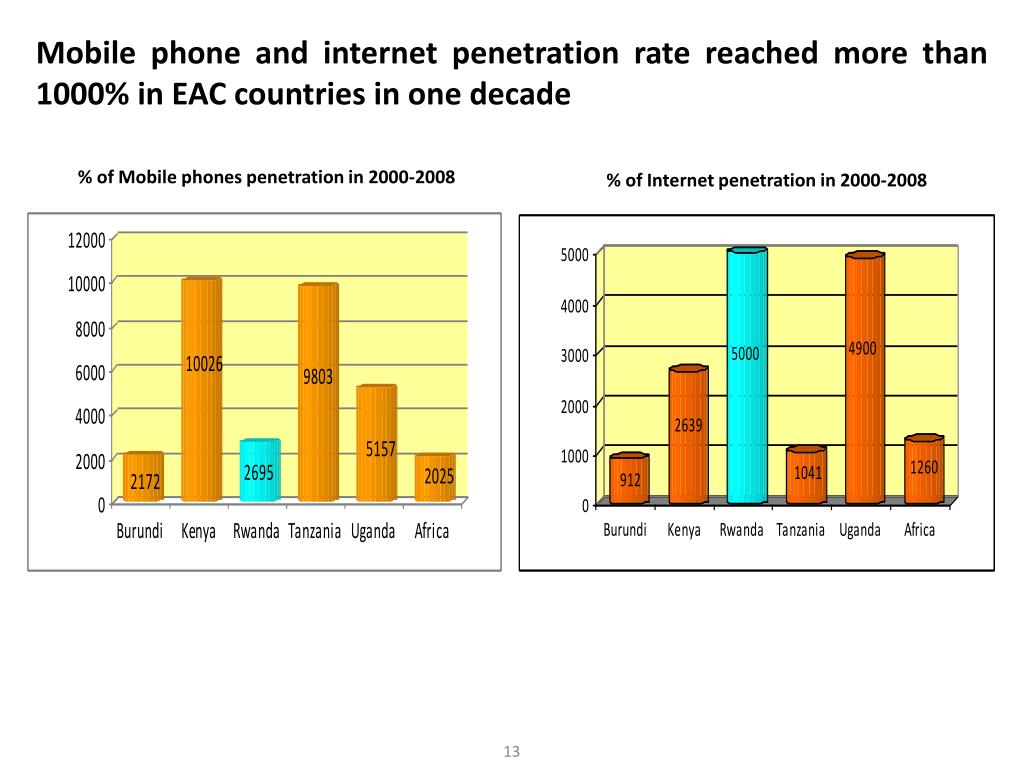 Mobile phone and internet penetration rate reached more than 1000% in EAC countries in one decade

% of Mobile phones penetration in 2000-2008

12000
10000
8000
6000
4000
2000
0

2172
10026
2695
9803
5157
2025

Burundi Kenya Rwanda Tanzania Uganda Africa

% of Internet penetration in 2000-2008

5000
4000
3000
2000
1000
0

912
2639
5000
1041
4900
1260

Burundi Kenya Rwanda Tanzania Uganda Africa

13